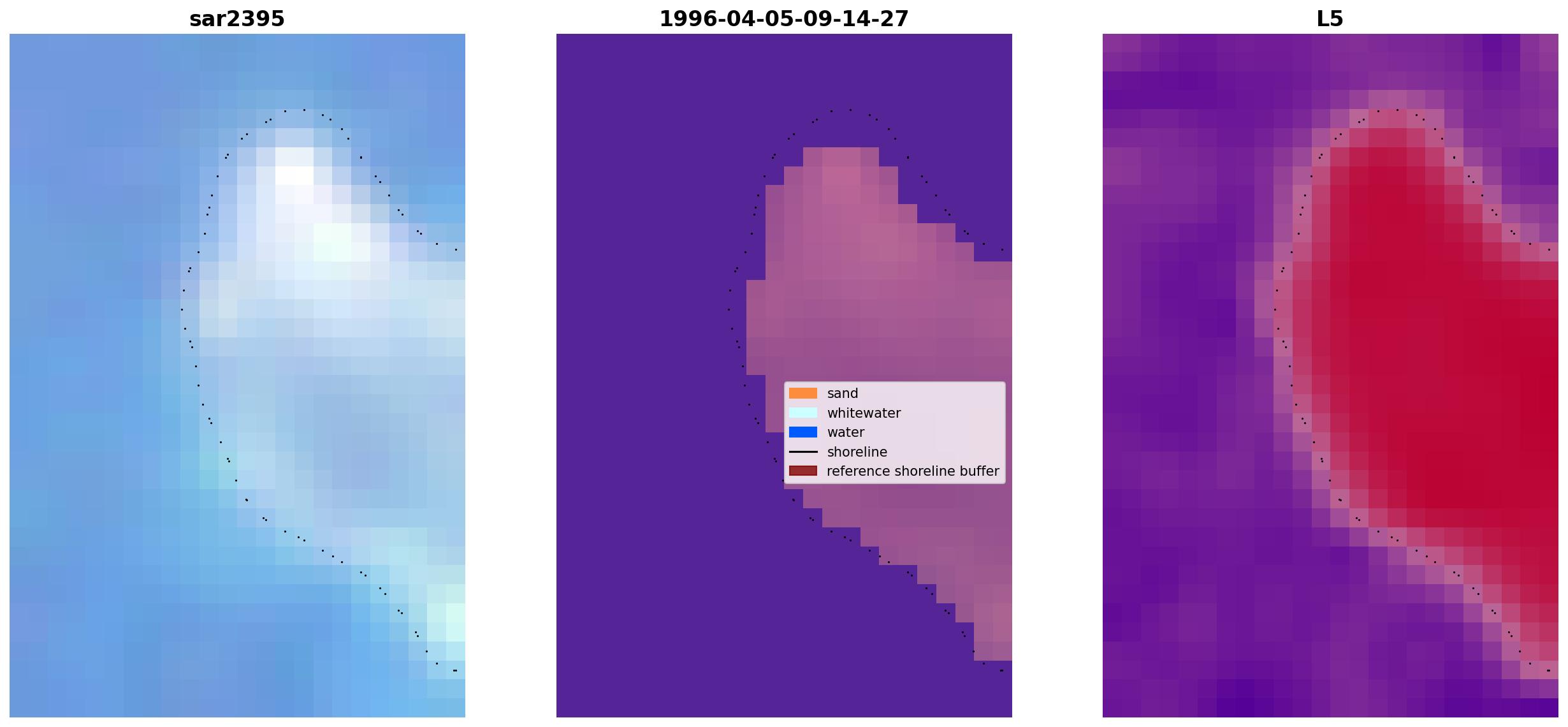 sar2395

1996-04-05-09-14-27

sand
whitewater
water
shoreline
reference shoreline buffer

L5